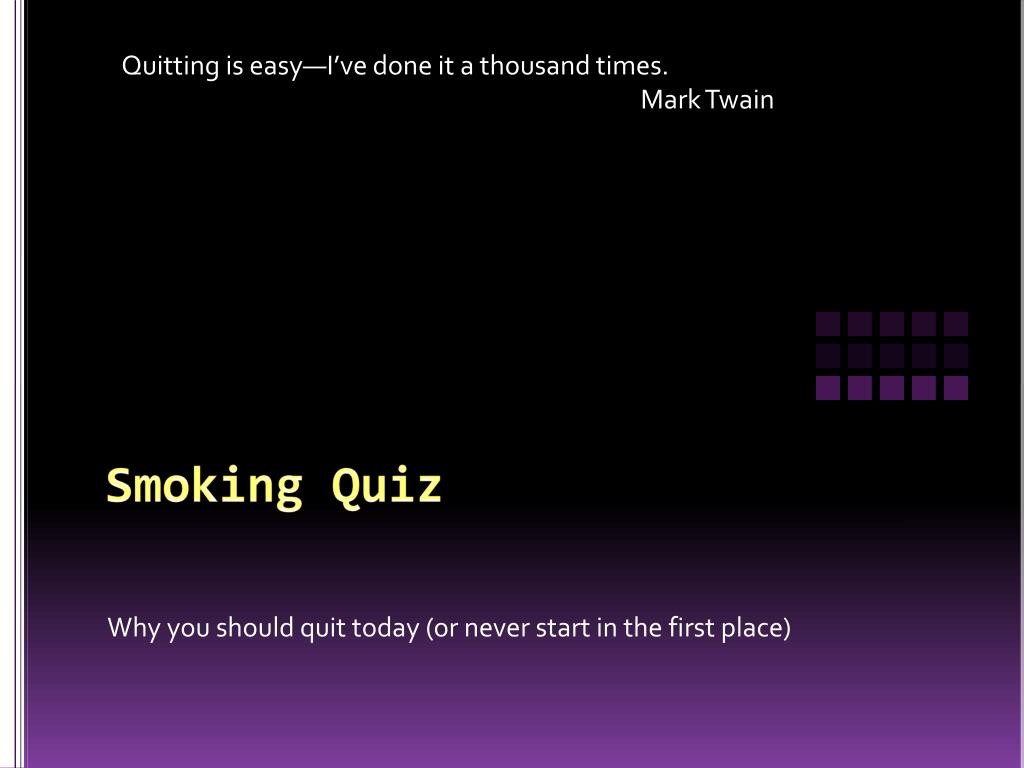 Quitting is easy—I've done it a thousand times.
Mark Twain

Smoking Quiz

Why you should quit today (or never start in the first place)